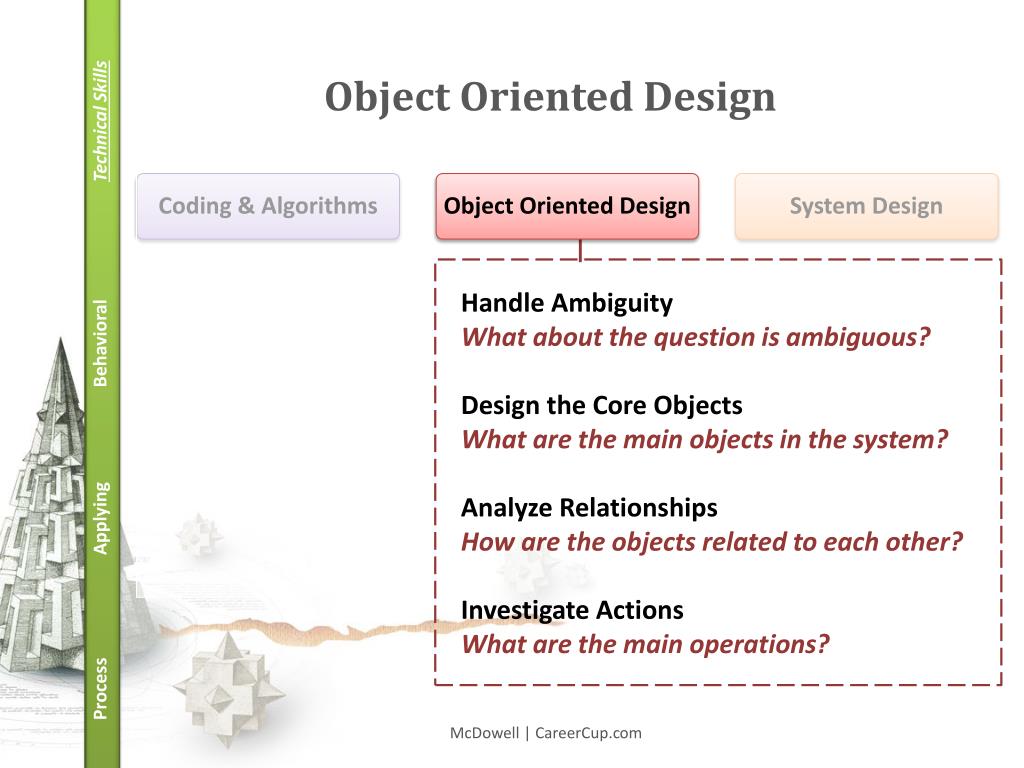 Technical Skills

Behavioral

Applying

Process

Object Oriented Design

Coding & Algorithms

Object Oriented Design

System Design

Handle Ambiguity
What about the question is ambiguous?

Design the Core Objects
What are the main objects in the system?

Analyze Relationships
How are the objects related to each other?

Investigate Actions
What are the main operations?

McDowell | CareerCup.com